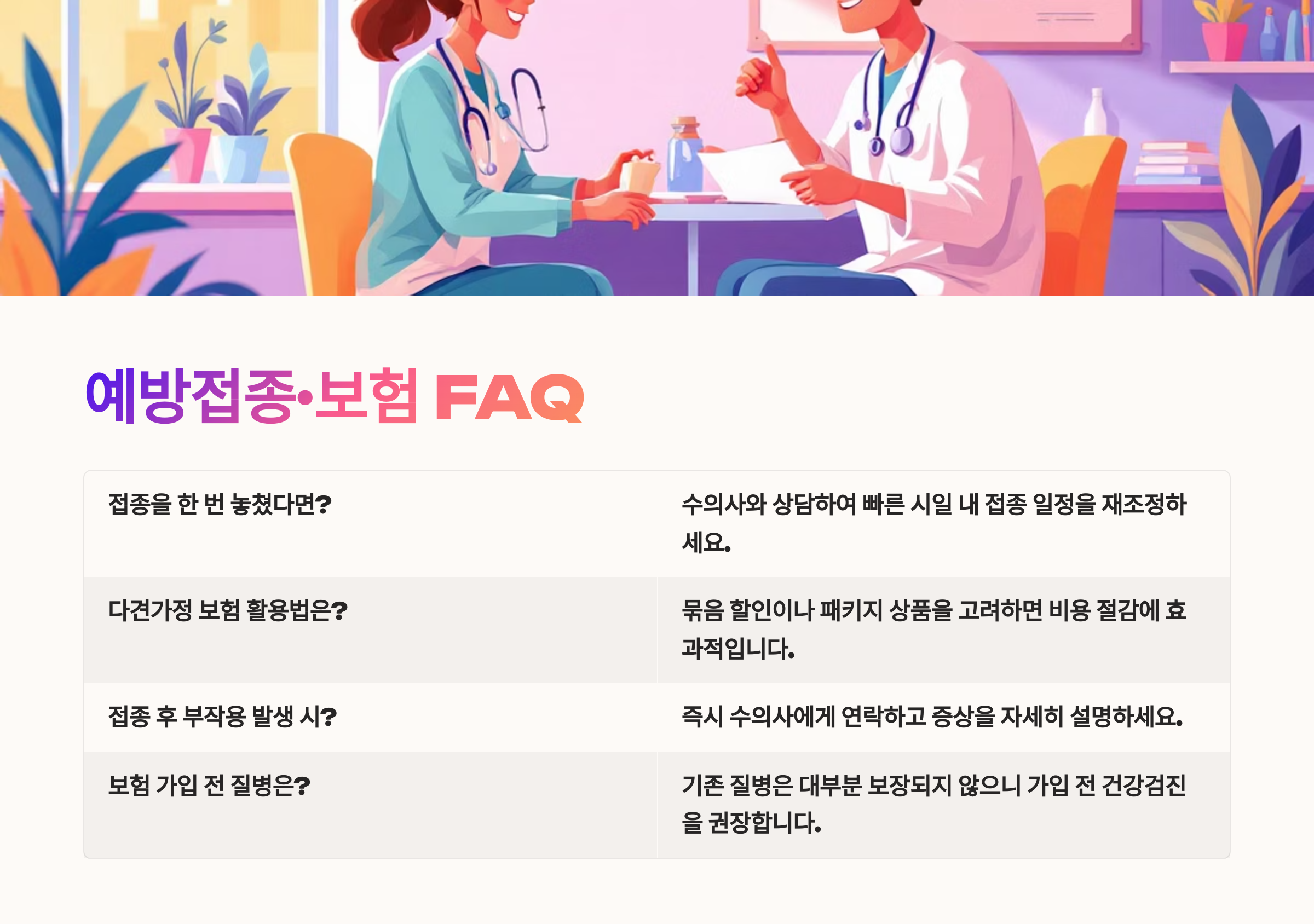 예방접종·보험 FAQ

| 접종을 한 번 놓쳤다면? | 수의사와 상담하여 빠른 시일 내 접종 일정을 재조정하세요. |
|---|---|
| 다견가정 보험 활용법은? | 묶음 할인이나 패키지 상품을 고려하면 비용 절감에 효과적입니다. |
| 접종 후 부작용 발생 시? | 즉시 수의사에게 연락하고 증상을 자세히 설명하세요. |
| 보험 가입 전 질병은? | 기존 질병은 대부분 보장되지 않으니 가입 전 건강검진을 권장합니다. |